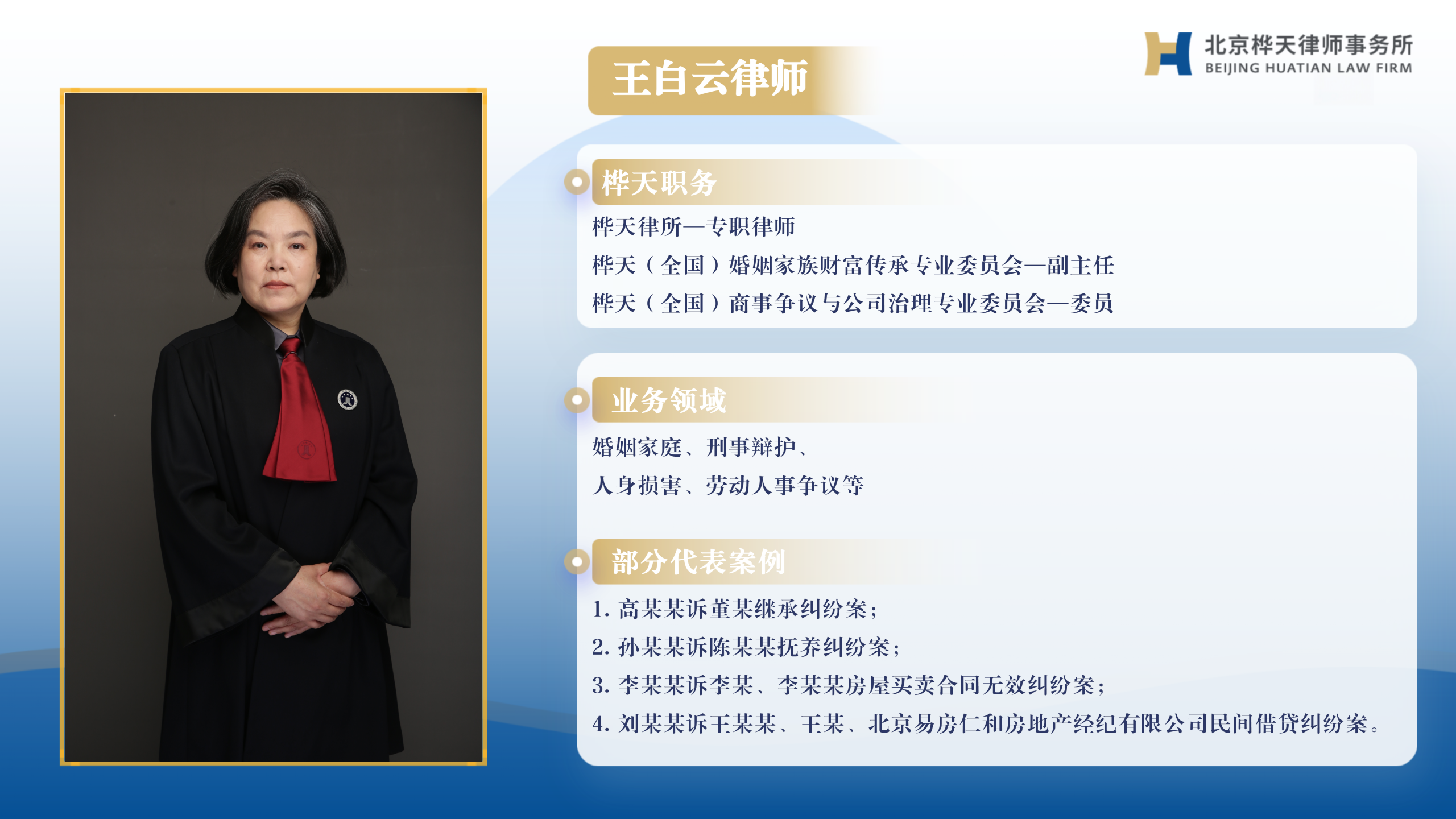 北京桦天律师事务所
BEIJING HUATIAN LAW FIRM

王白云律师

桦天职务

桦天律所—专职律师

桦天（全国）婚姻家族财富传承专业委员会—副主任

桦天（全国）商事争议与公司治理专业委员会—委员

业务领域

婚姻家庭、刑事辩护、

人身损害、劳动人事争议等

部分代表案例

1. 高某某诉董某继承纠纷案；

2. 孙某某诉陈某某抚养纠纷案；

3. 李某某诉李某、李某某房屋买卖合同无效纠纷案；

4. 刘某某诉王某某、王某、北京易房仁和房地产经纪有限公司民间借贷纠纷案。